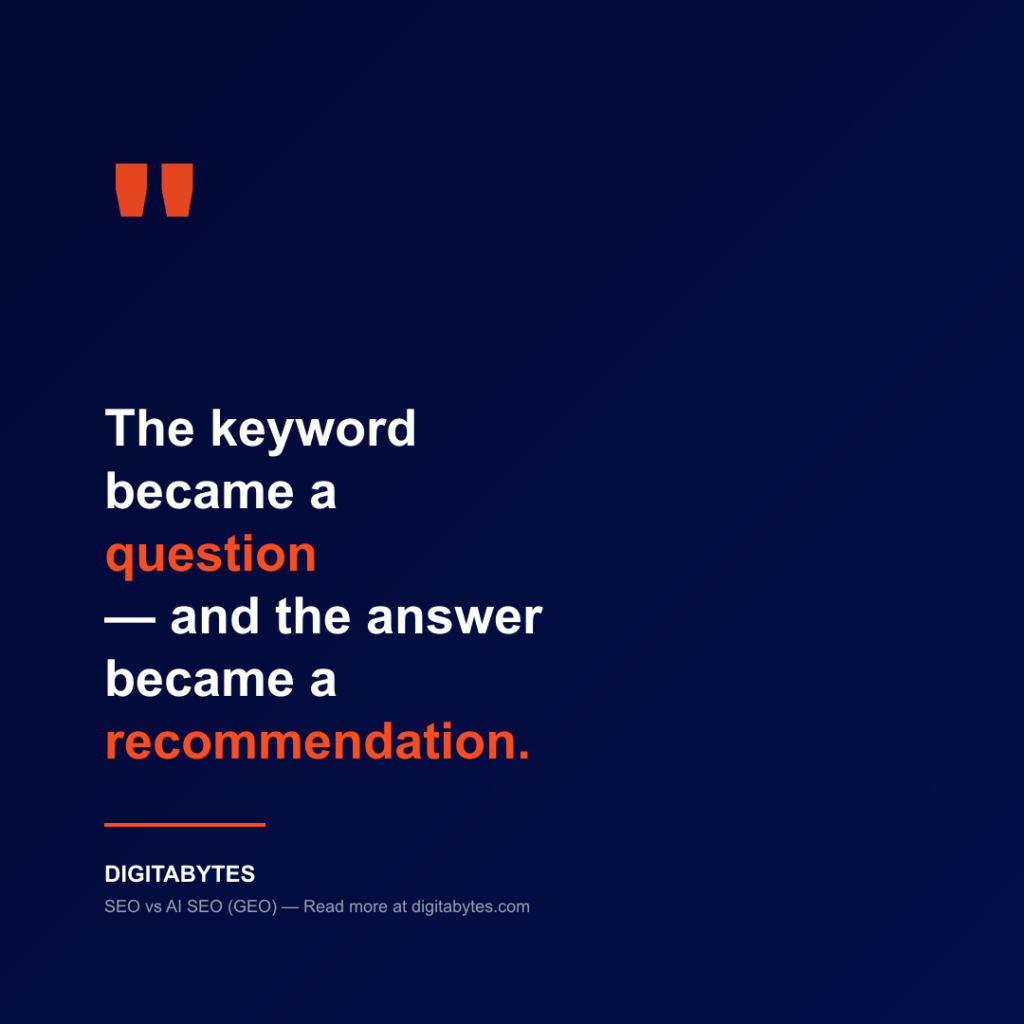 "

The keyword became a question — and the answer became a recommendation.

DIGITABYTES

SEO vs AI SEO (GEO) — Read more at digitabytes.com